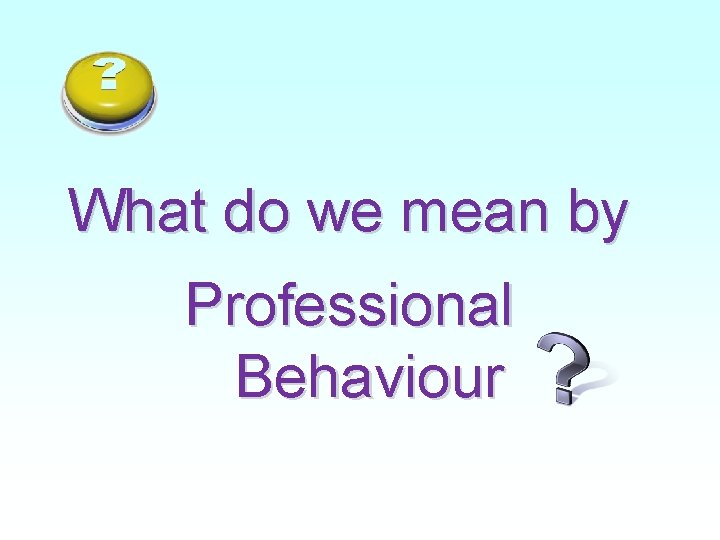 ?

What do we mean by

Professional Behaviour ?